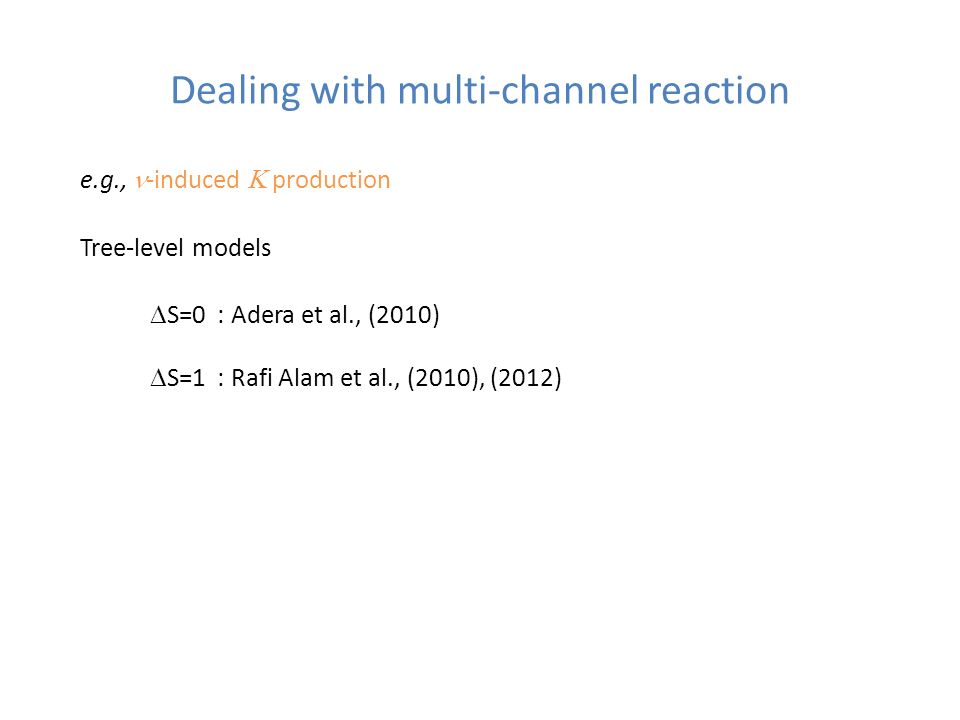 Dealing with multi-channel reaction

e.g., $\nu$-induced $K$ production

Tree-level models

$\Delta$S=0 : Adera et al., (2010)

$\Delta$S=1 : Rafi Alam et al., (2010), (2012)